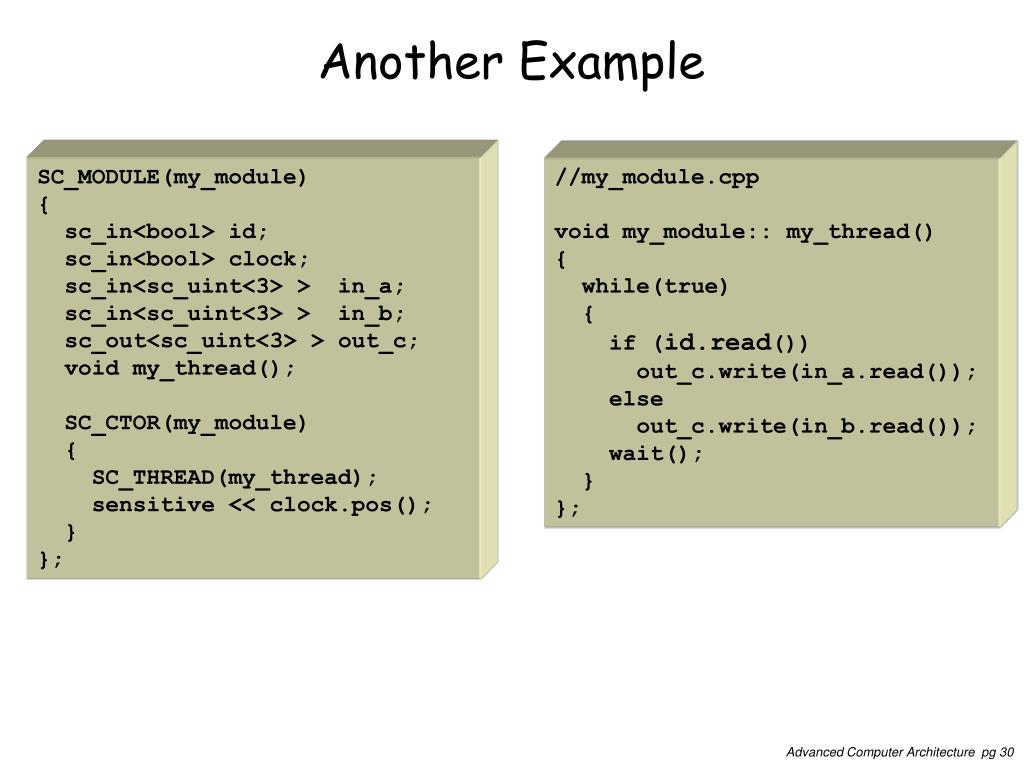 Another Example

SC_MODULE(my_module)
{
  sc_in<bool> id;
  sc_in<bool> clock;
  sc_in<sc_uint<3> >  in_a;
  sc_in<sc_uint<3> >  in_b;
  sc_out<sc_uint<3> > out_c;
  void my_thread();

  SC_CTOR(my_module)
  {
    SC_THREAD(my_thread);
    sensitive << clock.pos();
  }
};

//my_module.cpp

void my_module:: my_thread()
{
  while(true)
  {
    if (id.read())
      out_c.write(in_a.read());
    else
      out_c.write(in_b.read());
    wait();
  }
};

Advanced Computer Architecture pg 30